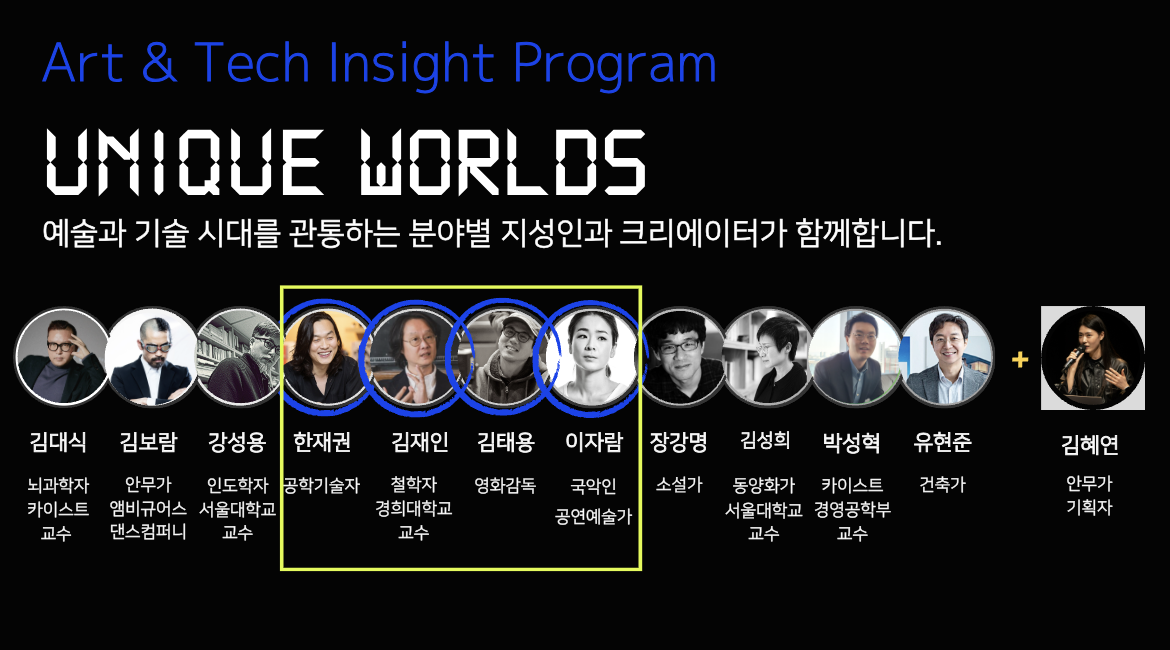 Art & Tech Insight Program

UNIQUE WORLDS

예술과 기술 시대를 관통하는 분야별 지성인과 크리에이터가 함께합니다.

김대식
뇌과학자
카이스트
교수

김보람
안무가
앰비규어스
댄스컴퍼니

강성용
인도학자
서울대학교
교수

한재권
공학기술자

김재인
철학자
경희대학교
교수

김태용
영화감독

이자람
국악인
공연예술가

장강명
소설가

김성희
동양화가
서울대학교
교수

박성혁
카이스트
경영공학부
교수

유현준
건축가

+

김혜연
안무가
기획자